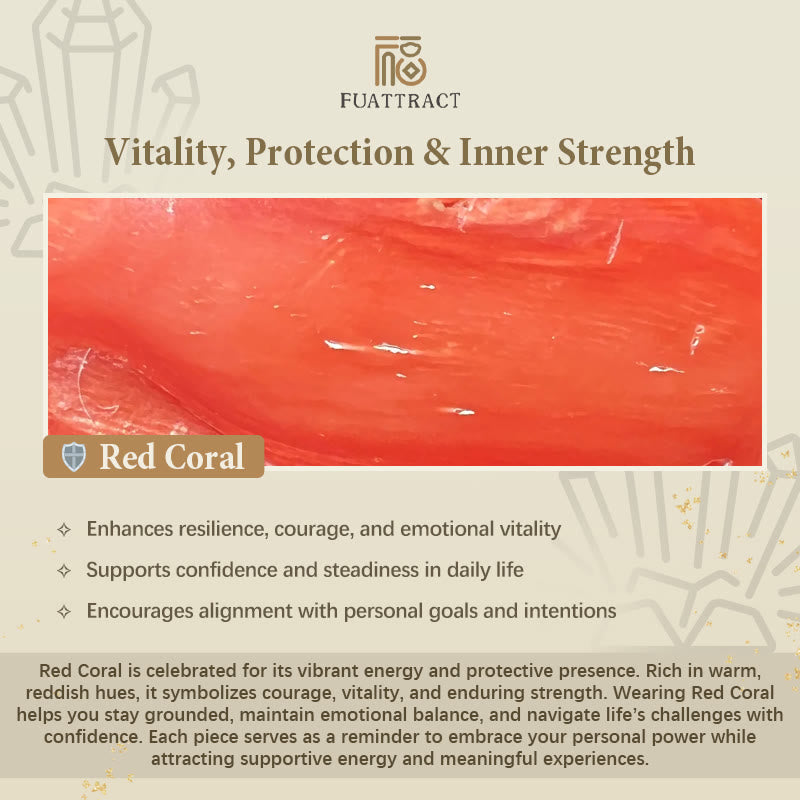 福
FUATTRACT

Vitality, Protection & Inner Strength

Red Coral

✧ Enhances resilience, courage, and emotional vitality
✧ Supports confidence and steadiness in daily life
✧ Encourages alignment with personal goals and intentions

Red Coral is celebrated for its vibrant energy and protective presence. Rich in warm, reddish hues, it symbolizes courage, vitality, and enduring strength. Wearing Red Coral helps you stay grounded, maintain emotional balance, and navigate life's challenges with confidence. Each piece serves as a reminder to embrace your personal power while attracting supportive energy and meaningful experiences.